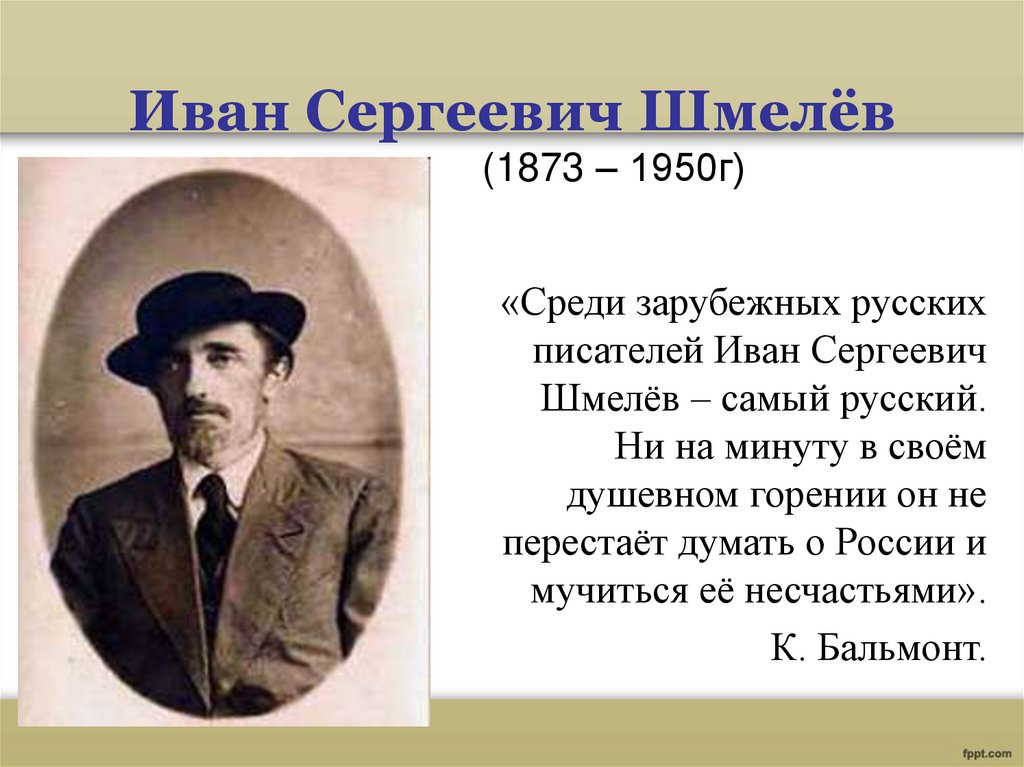 Иван Сергеевич Шмелёв

(1873 – 1950г)

«Среди зарубежных русских писателей Иван Сергеевич Шмелёв – самый русский. Ни на минуту в своём душевном горении он не перестаёт думать о России и мучиться её несчастьями».

К. Бальмонт.

fppt.com